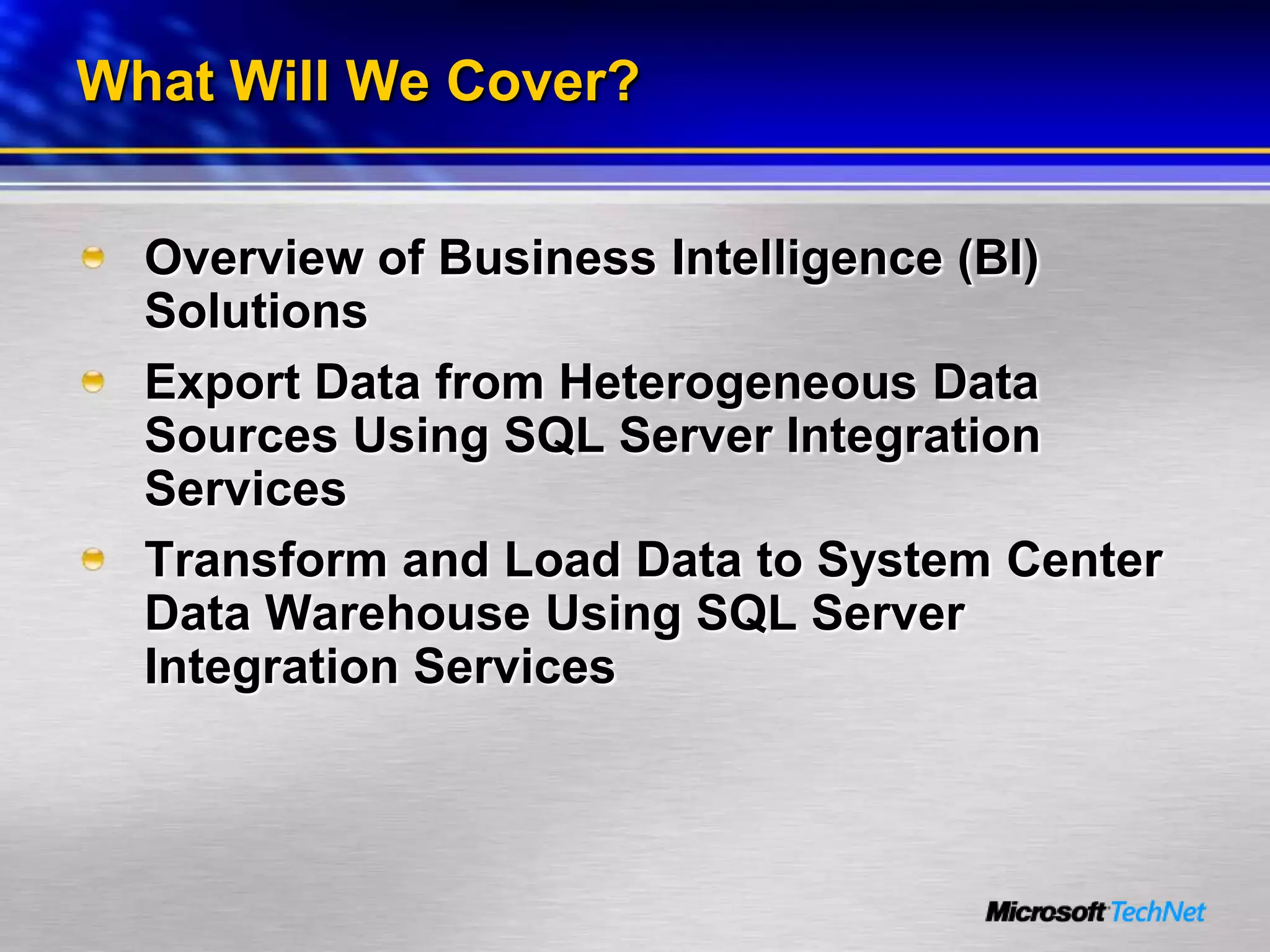 What Will We Cover?

Overview of Business Intelligence (BI) Solutions

Export Data from Heterogeneous Data Sources Using SQL Server Integration Services

Transform and Load Data to System Center Data Warehouse Using SQL Server Integration Services

Microsoft TechNet